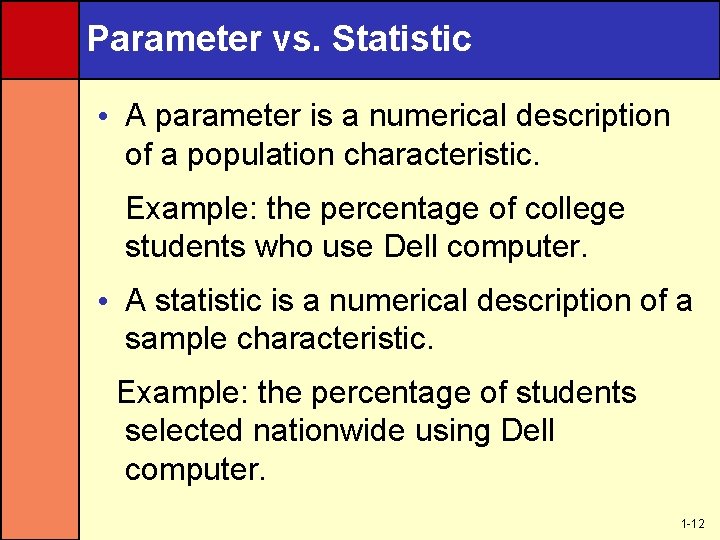 Parameter vs. Statistic

• A parameter is a numerical description of a population characteristic.

Example: the percentage of college students who use Dell computer.

• A statistic is a numerical description of a sample characteristic.

Example: the percentage of students selected nationwide using Dell computer.

1-12